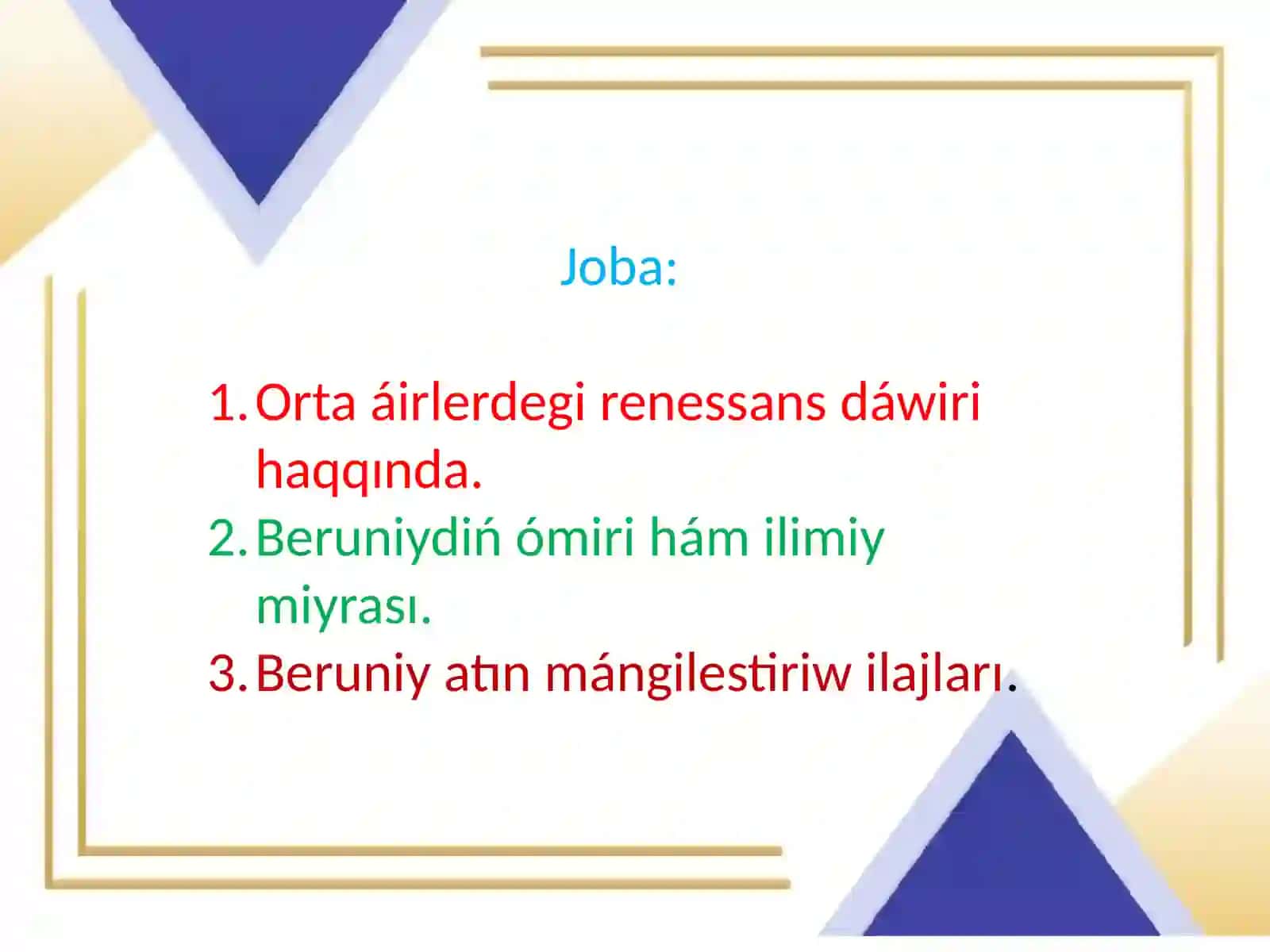 Joba:

1. Orta áirlerdegi renessans dáwiri haqqında.
2. Beruniydiń ómiri hám ilimiy miyrası.
3. Beruniy atın mángilestiriw ilajları.